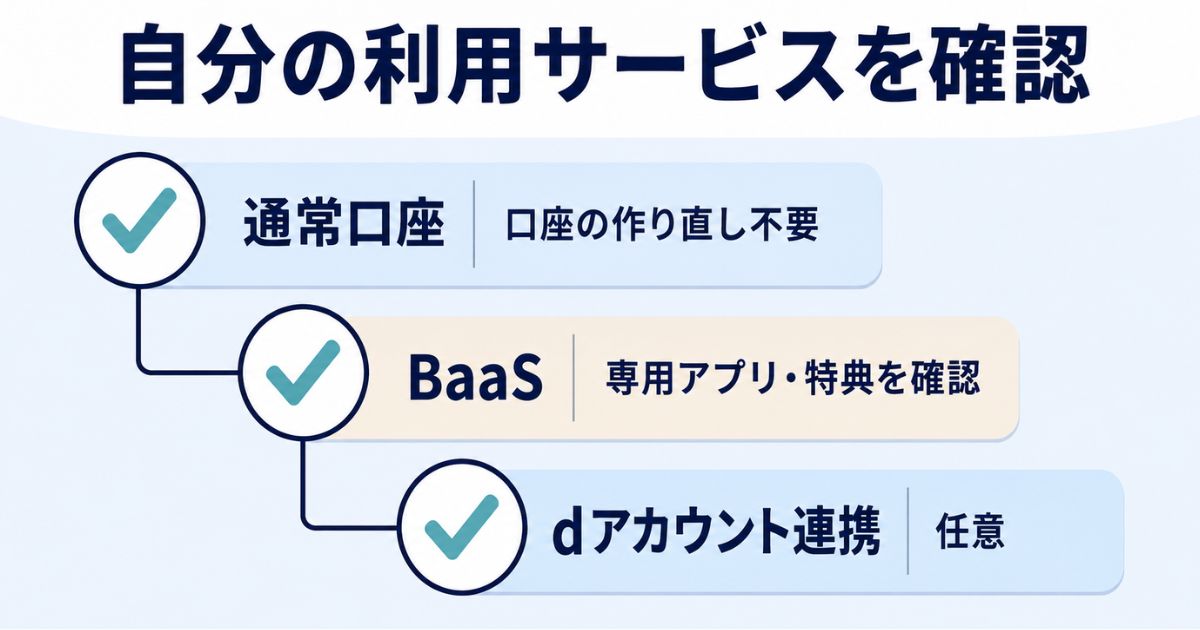 自分の利用サービスを確認

通常口座 口座の作り直し不要

BaaS 専用アプリ・特典を確認

dアカウント連携 任意